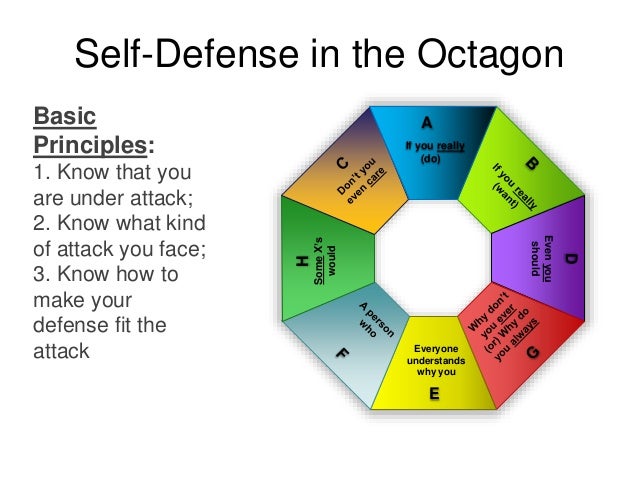 Self-Defense in the Octagon

Basic Principles:
1. Know that you are under attack;
2. Know what kind of attack you face;
3. Know how to make your defense fit the attack

A
If you really (do)

B
If you really (want)

D
Even you should

G
Why don't you ever (or) Why do you always

E
Everyone understands why you

F
A person who

H
Some X's would

C
Don't you even care